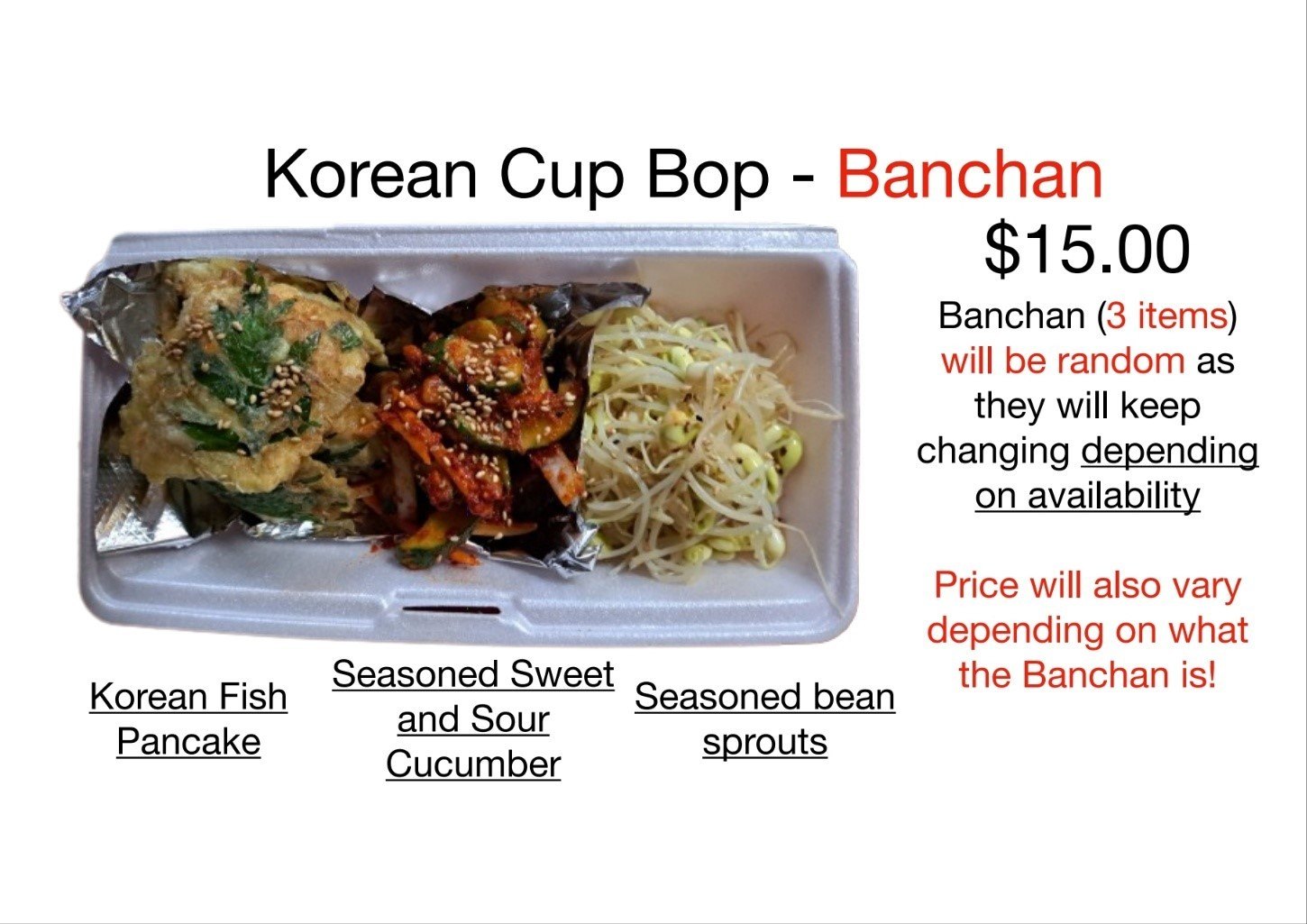 Korean Cup Bop - Banchan

$15.00

Banchan (3 items) will be random as they will keep changing depending on availability

Price will also vary depending on what the Banchan is!

Korean Fish Pancake

Seasoned Sweet and Sour Cucumber

Seasoned bean sprouts